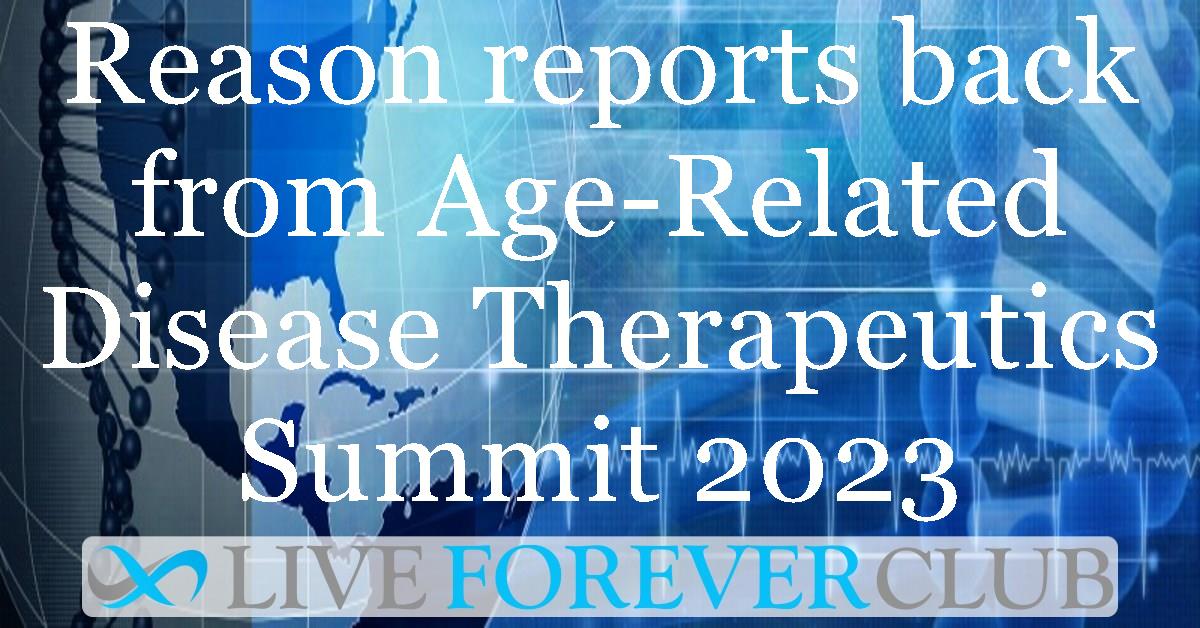 Reason reports back from Age-Related Disease Therapeutics Summit 2023

LIVE FOREVER CLUB